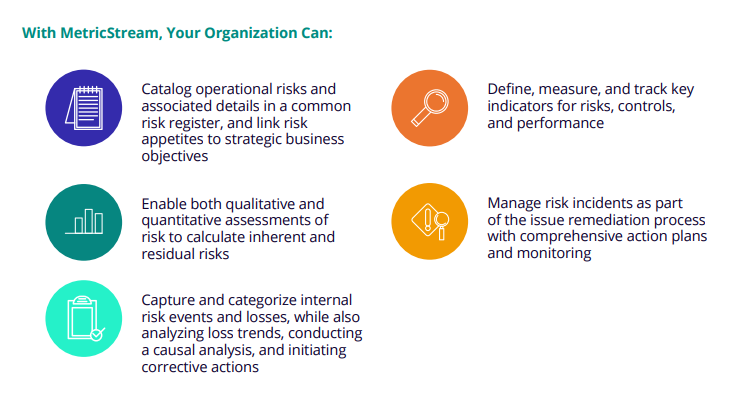 With MetricStream, Your Organization Can:

Catalog operational risks and associated details in a common risk register, and link risk appetites to strategic business objectives

Enable both qualitative and quantitative assessments of risk to calculate inherent and residual risks

Capture and categorize internal risk events and losses, while also analyzing loss trends, conducting a causal analysis, and initiating corrective actions

Define, measure, and track key indicators for risks, controls, and performance

Manage risk incidents as part of the issue remediation process with comprehensive action plans and monitoring